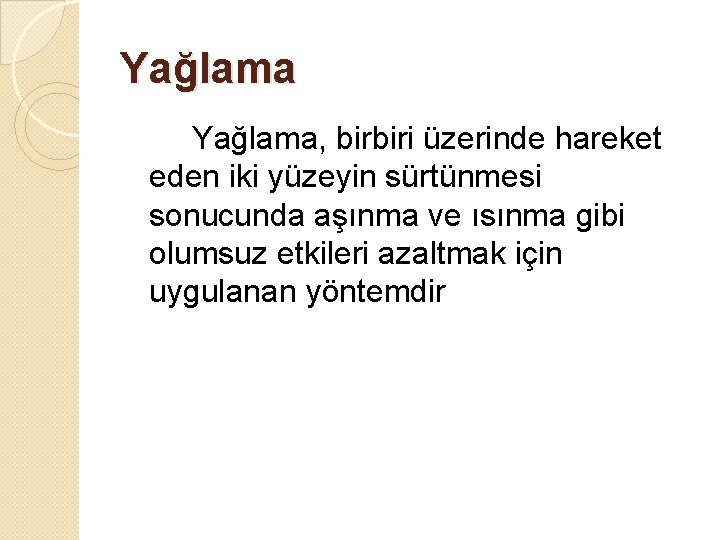 Yağlama

Yağlama, birbiri üzerinde hareket eden iki yüzeyin sürtünmesi sonucunda aşınma ve ısınma gibi olumsuz etkileri azaltmak için uygulanan yöntemdir